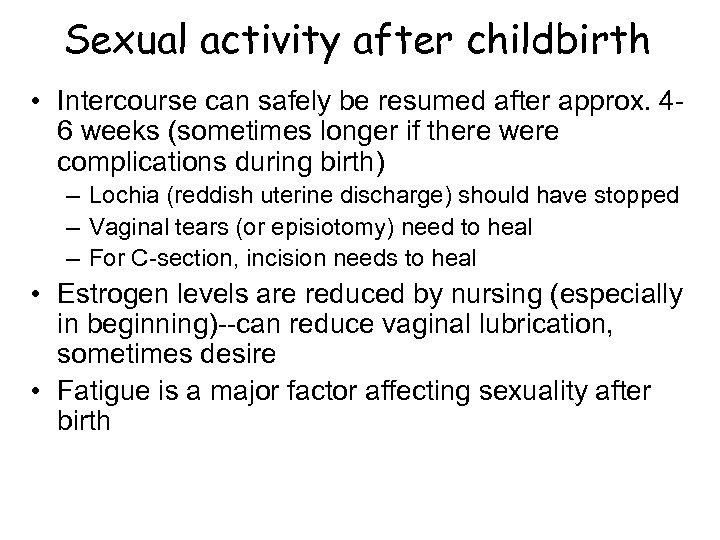 Sexual activity after childbirth

• Intercourse can safely be resumed after approx. 4-6 weeks (sometimes longer if there were complications during birth)
  – Lochia (reddish uterine discharge) should have stopped
  – Vaginal tears (or episiotomy) need to heal
  – For C-section, incision needs to heal
• Estrogen levels are reduced by nursing (especially in beginning)--can reduce vaginal lubrication, sometimes desire
• Fatigue is a major factor affecting sexuality after birth